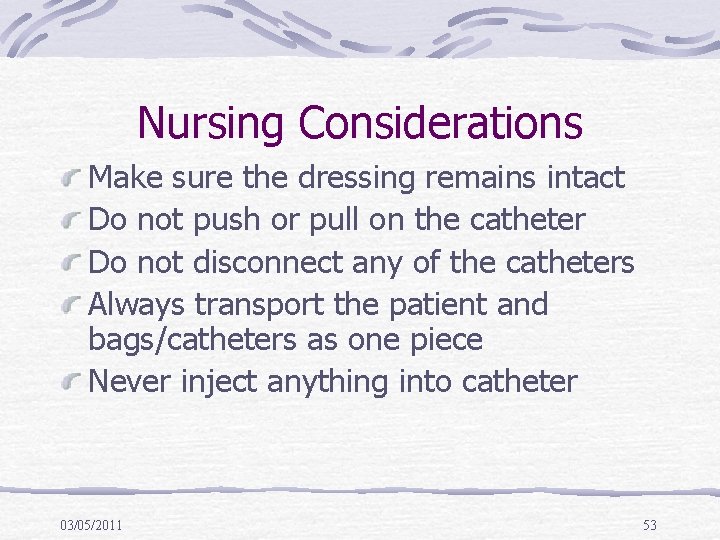 Nursing Considerations

Make sure the dressing remains intact
Do not push or pull on the catheter
Do not disconnect any of the catheters
Always transport the patient and bags/catheters as one piece
Never inject anything into catheter

03/05/2011

53